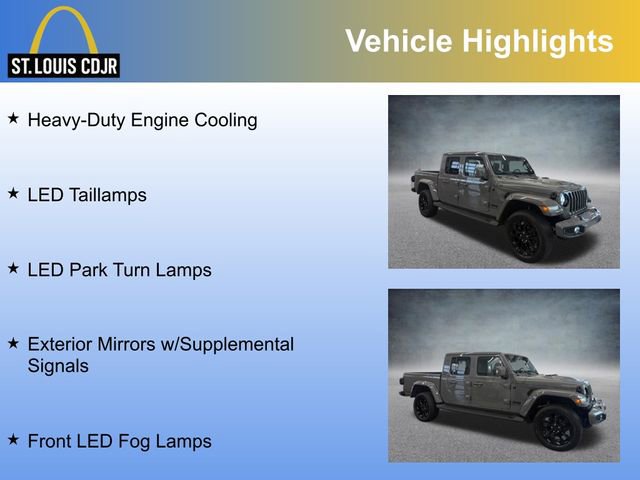 ST. LOUIS CDJR

Vehicle Highlights

★ Heavy-Duty Engine Cooling

★ LED Taillamps

★ LED Park Turn Lamps

★ Exterior Mirrors w/Supplemental Signals

★ Front LED Fog Lamps